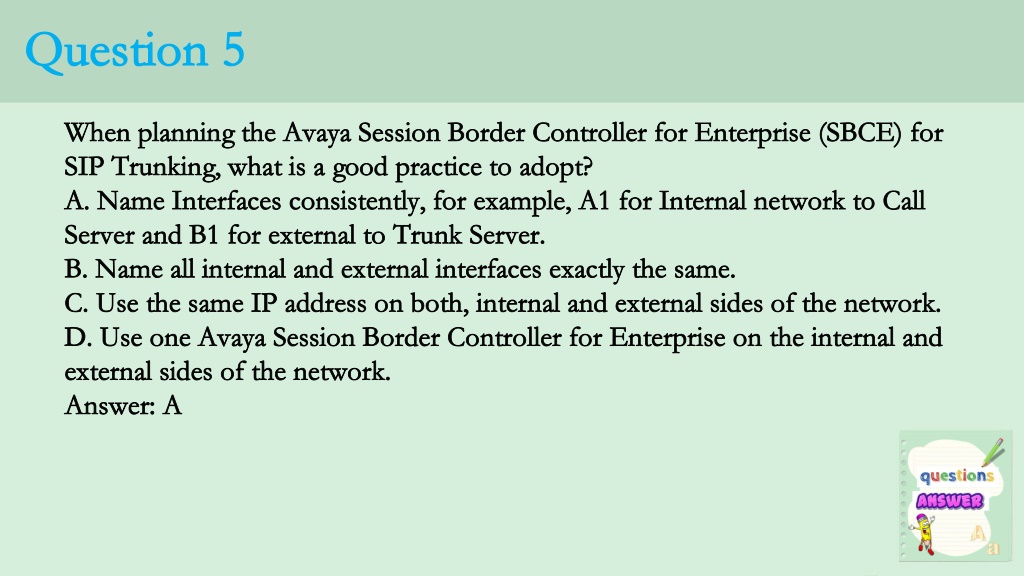 Question 5

When planning the Avaya Session Border Controller for Enterprise (SBCE) for SIP Trunking, what is a good practice to adopt?
A. Name Interfaces consistently, for example, A1 for Internal network to Call Server and B1 for external to Trunk Server.
B. Name all internal and external interfaces exactly the same.
C. Use the same IP address on both, internal and external sides of the network.
D. Use one Avaya Session Border Controller for Enterprise on the internal and external sides of the network.
Answer: A

questions
ANSWER
A
a